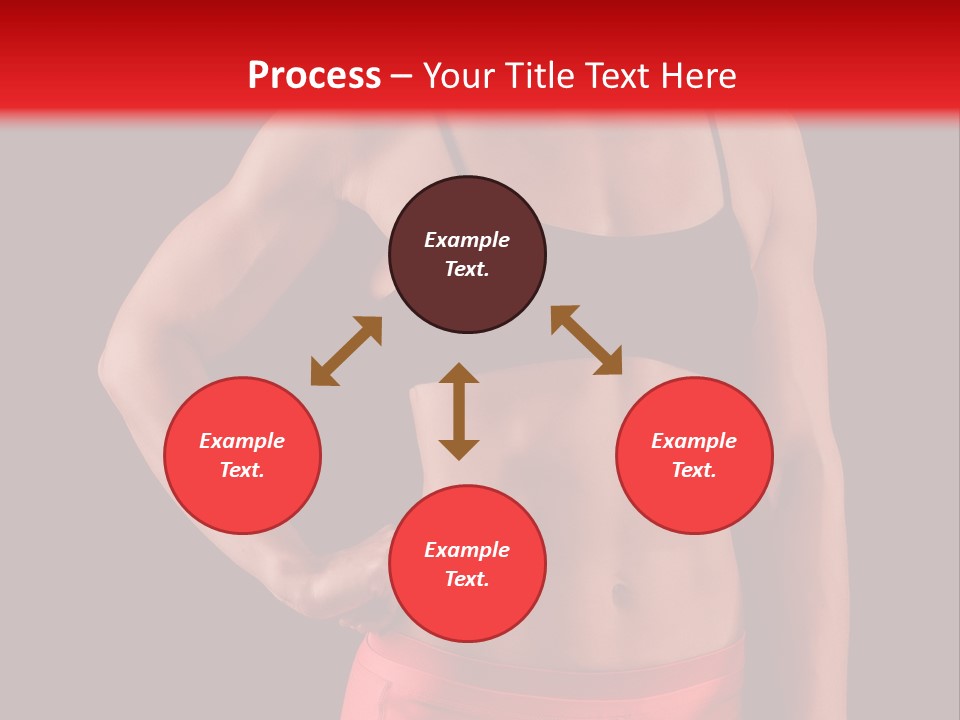 Process – Your Title Text Here

Example Text.

Example Text.

Example Text.

Example Text.